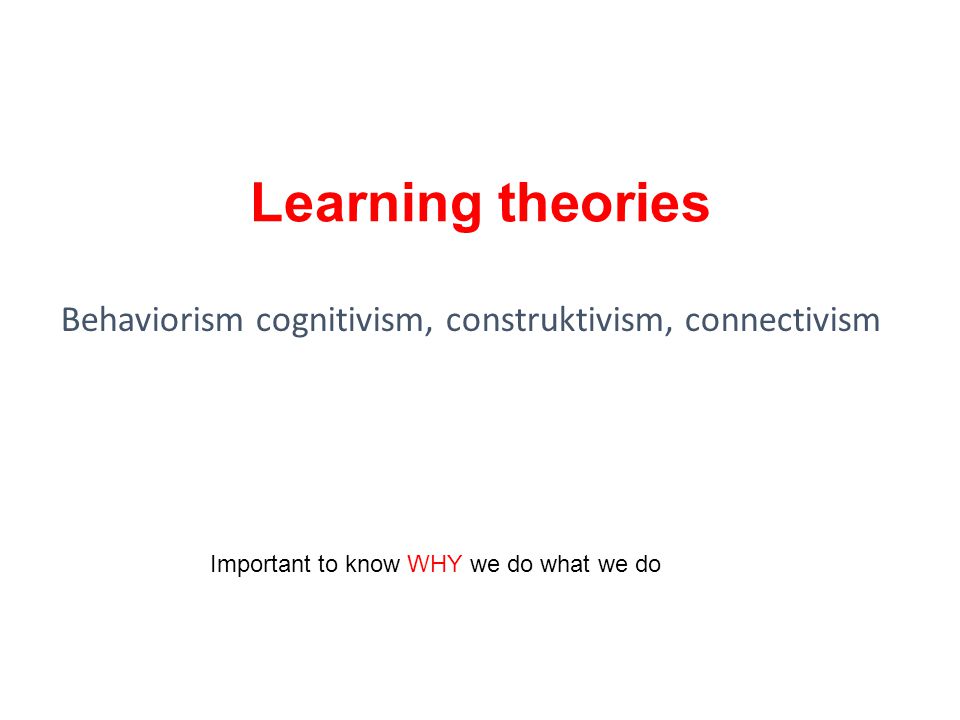 Learning theories

Behaviorism cognitivism, construktivism, connectivism

Important to know WHY we do what we do